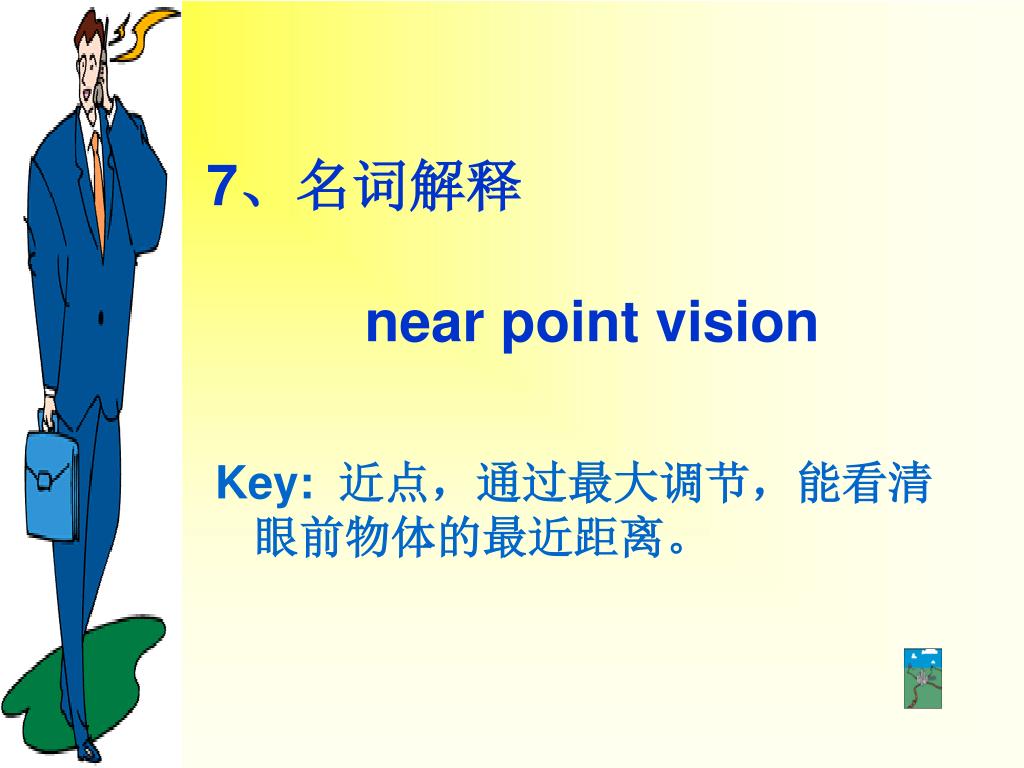 7、名词解释

near point vision

Key: 近点，通过最大调节，能看清眼前物体的最近距离。